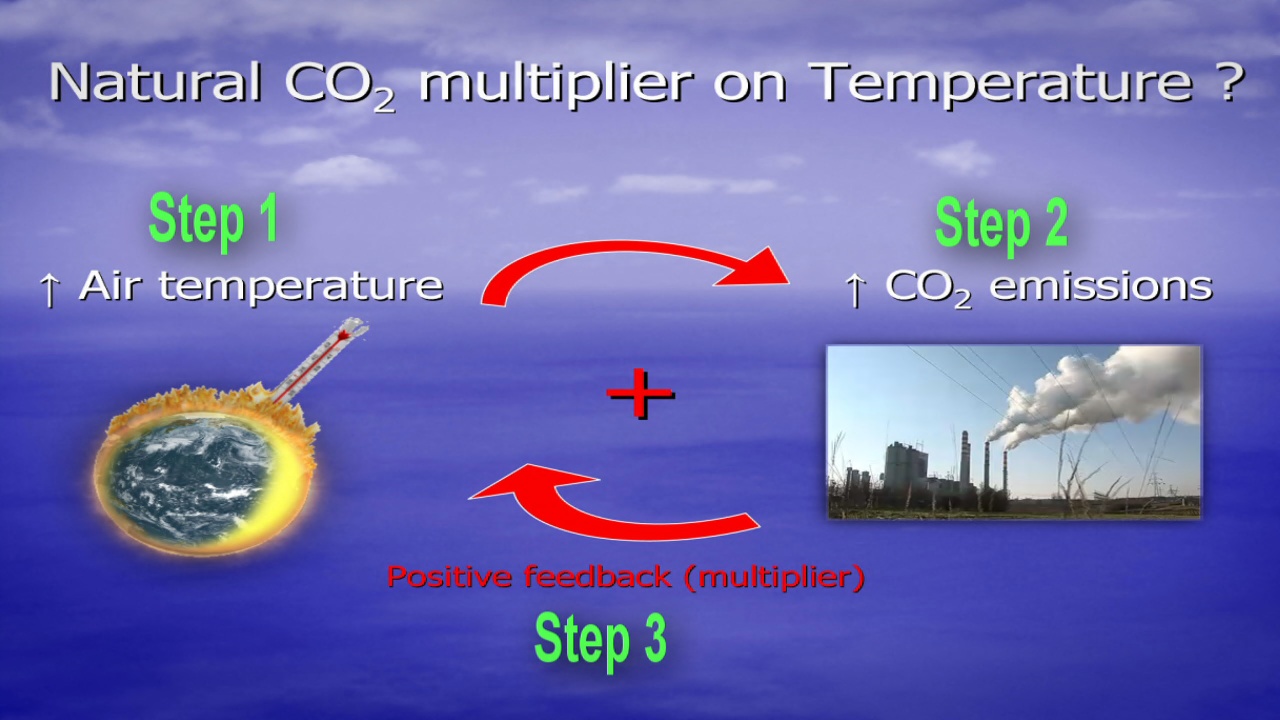 Natural $CO_2$ multiplier on Temperature ?

Step 1

↑ Air temperature

Step 2

↑ $CO_2$ emissions

+

Positive feedback (multiplier)

Step 3